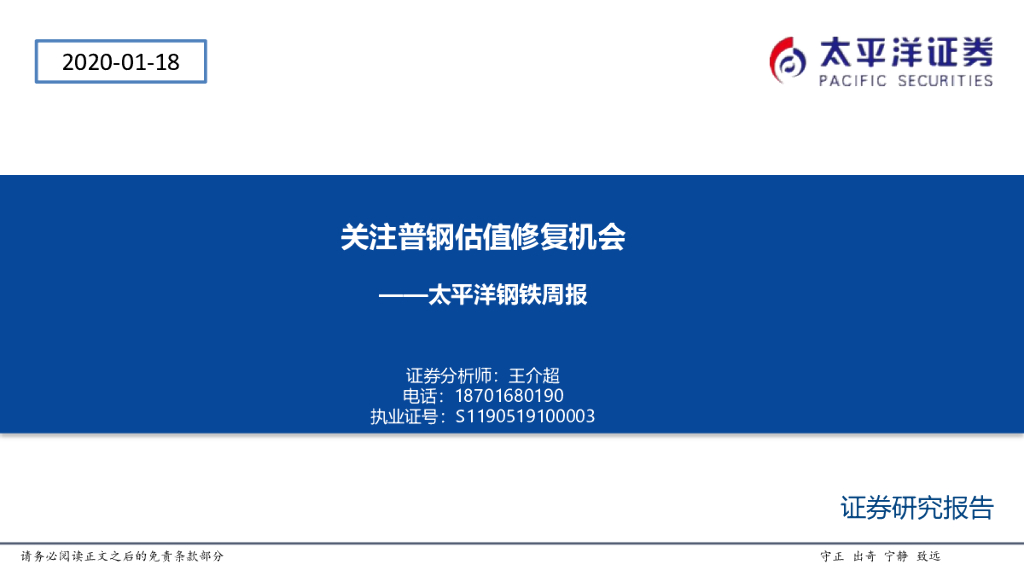 2020-01-18

太平洋证券
PACIFIC SECURITIES

关注普钢估值修复机会

——太平洋钢铁周报

证券分析师：王介超
电话：18701680190
执业证号：S1190519100003

证券研究报告

请务必阅读正文之后的免责条款部分

守正 出奇 宁静 致远